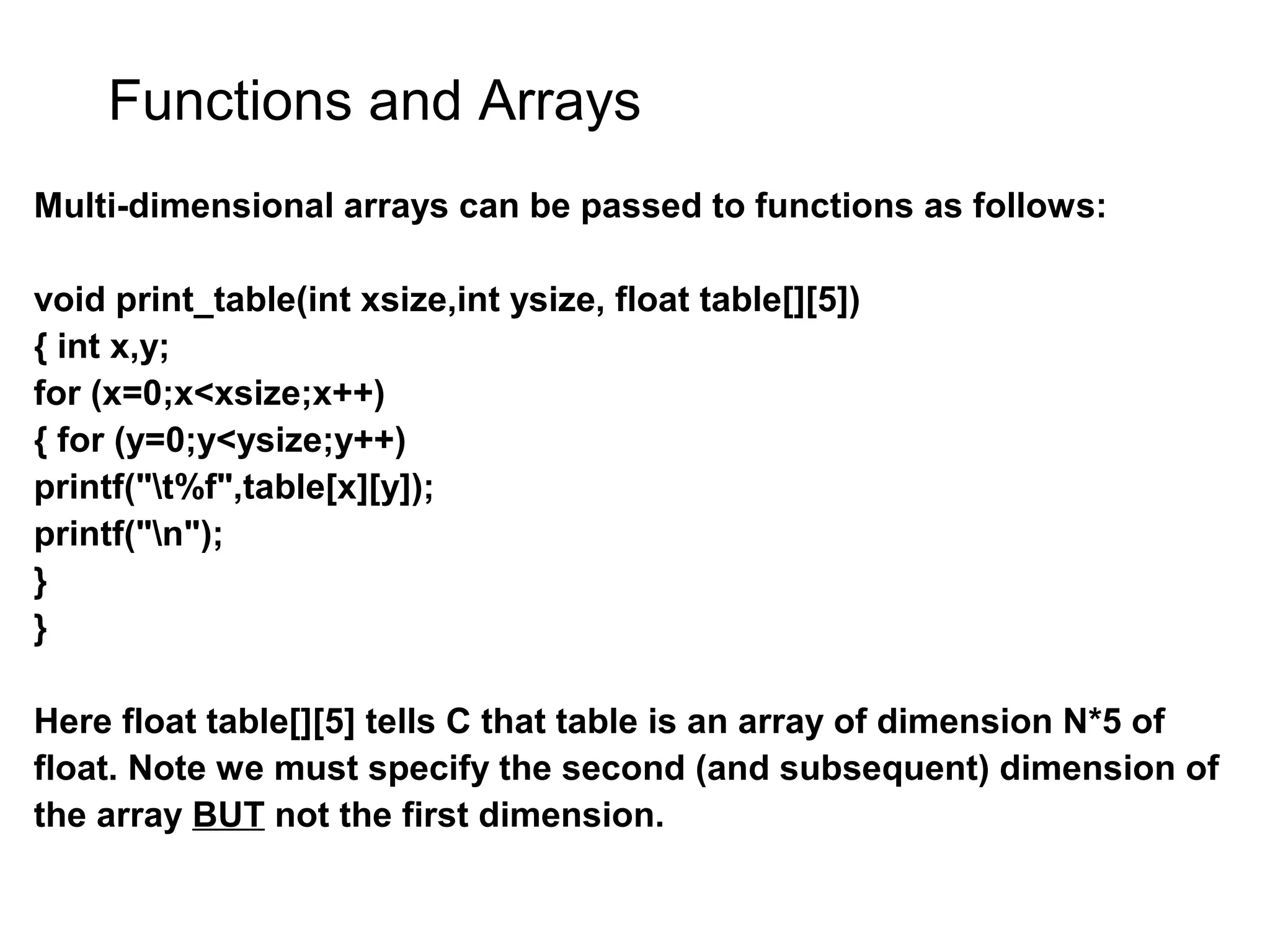 Functions and Arrays

Multi-dimensional arrays can be passed to functions as follows:

void print_table(int xsize,int ysize, float table[][5])
{ int x,y;
for (x=0;x<xsize;x++)
{ for (y=0;y<ysize;y++)
printf("\t%f",table[x][y]);
printf("\n");
}
}

Here float table[][5] tells C that table is an array of dimension N*5 of float. Note we must specify the second (and subsequent) dimension of the array BUT not the first dimension.